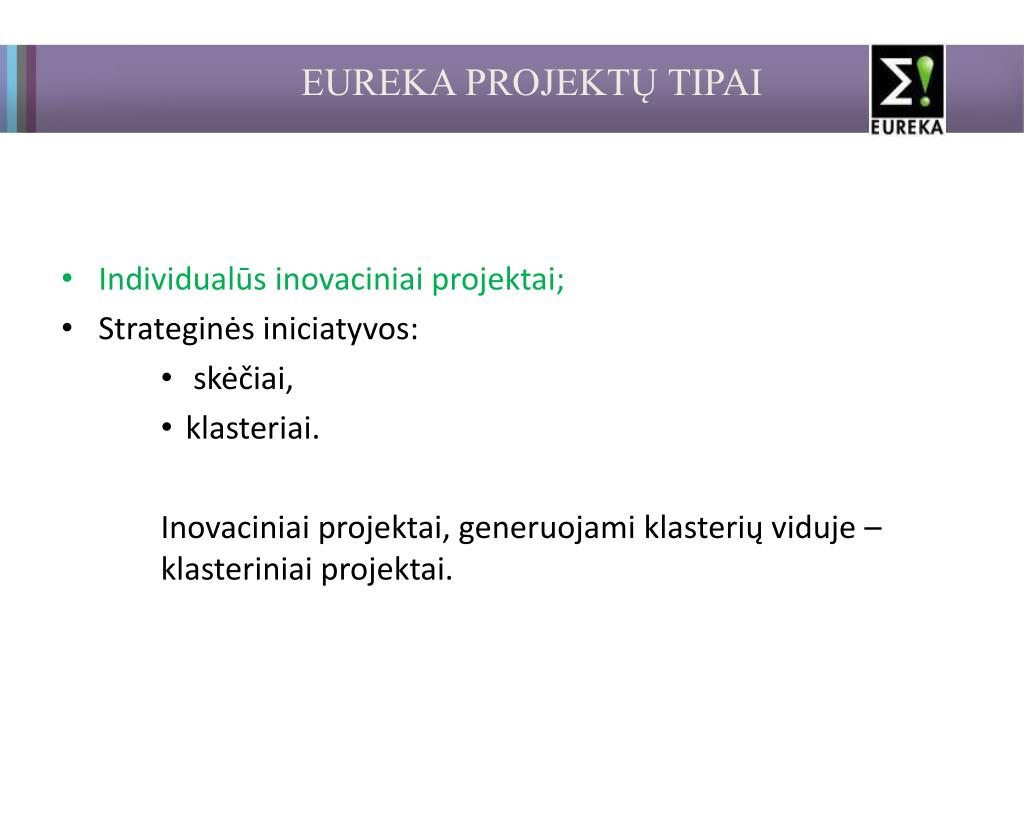 EUREKA PROJEKTŲ TIPAI

Σ!
EUREKA

• Individualūs inovaciniai projektai;
• Strateginės iniciatyvos:
  • skėčiai,
  • klasteriai.

Inovaciniai projektai, generuojami klasterių viduje – klasteriniai projektai.